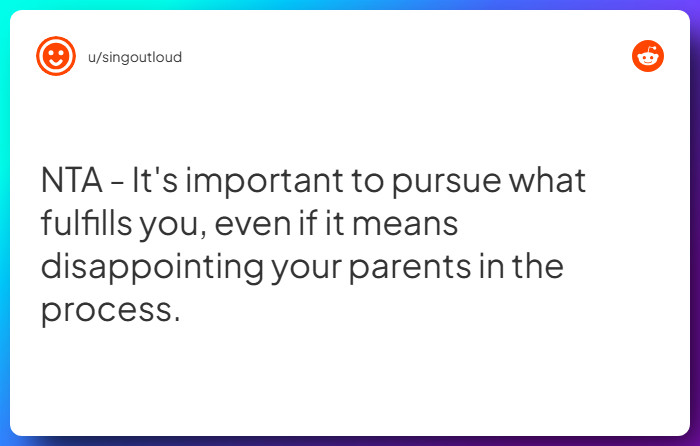 u/singoutloud

NTA - It's important to pursue what fulfills you, even if it means disappointing your parents in the process.